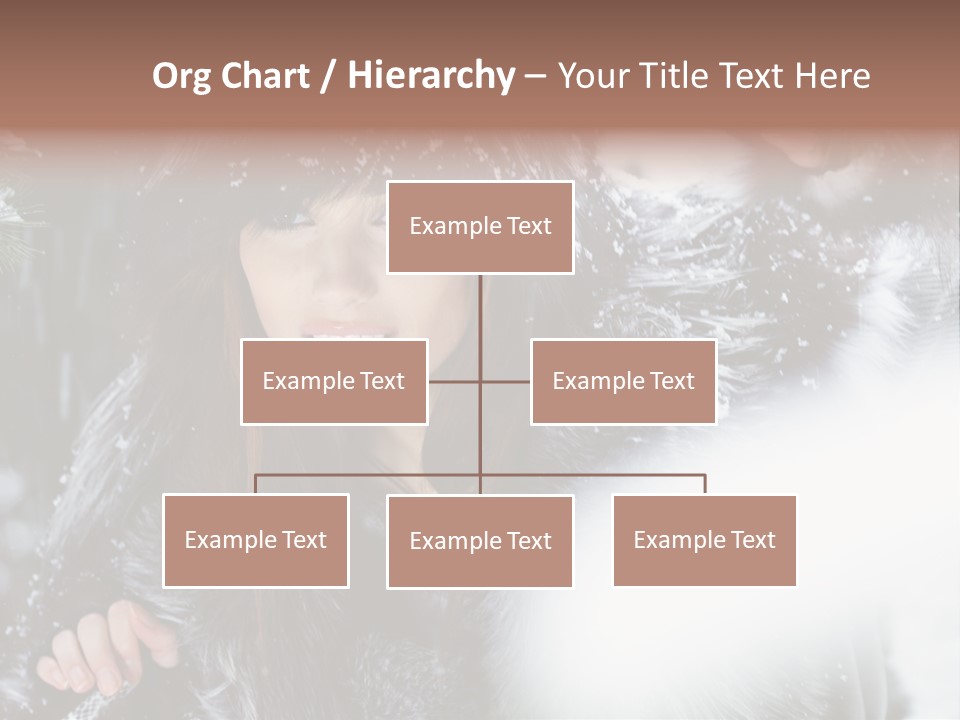 Org Chart / Hierarchy – Your Title Text Here

Example Text

Example Text

Example Text

Example Text

Example Text

Example Text